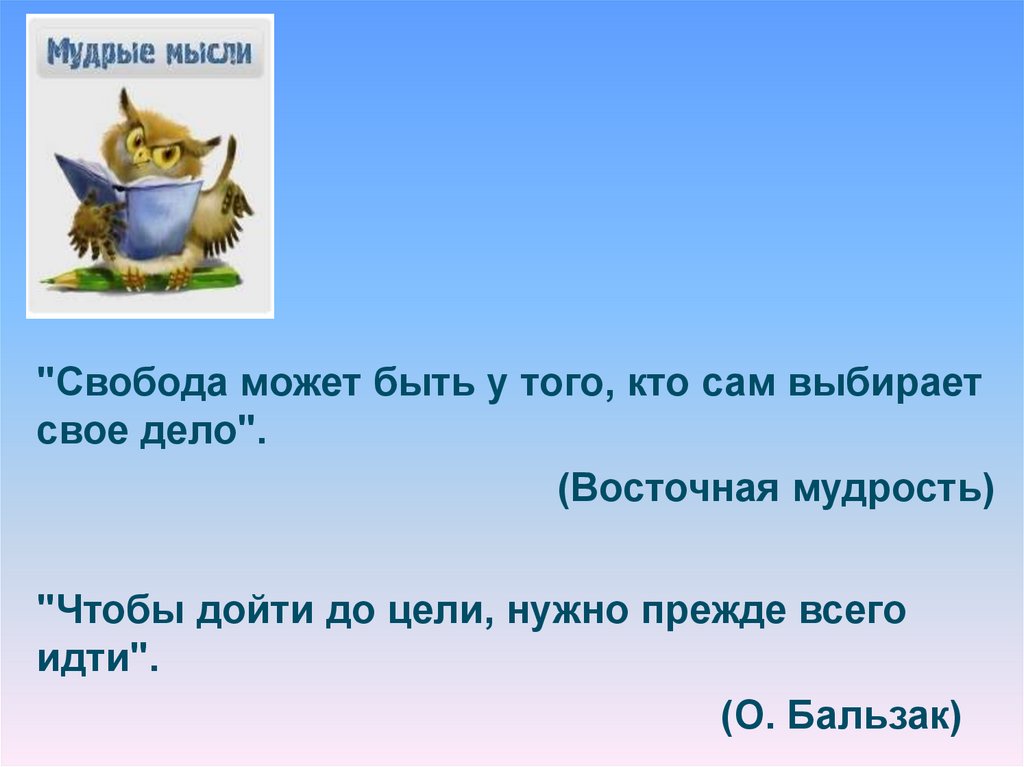 Мудрые мысли

"Свобода может быть у того, кто сам выбирает свое дело".

(Восточная мудрость)

"Чтобы дойти до цели, нужно прежде всего идти".

(О. Бальзак)